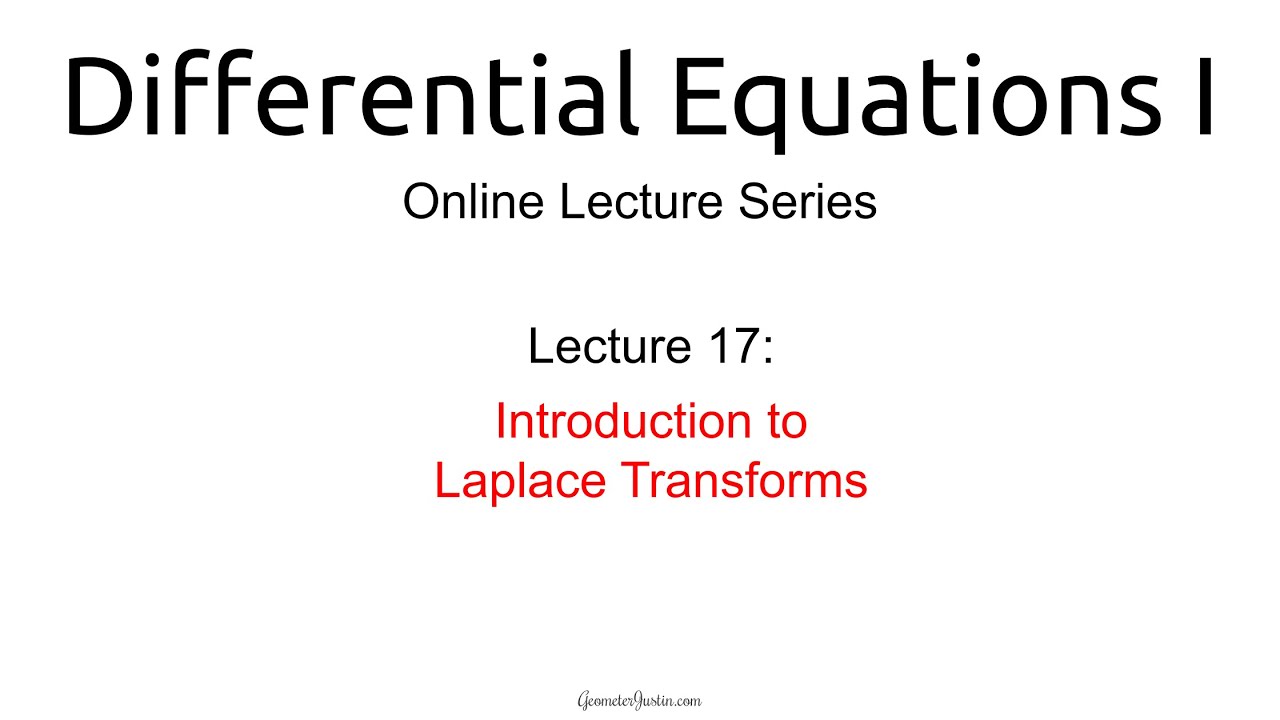 Differential Equations I

Online Lecture Series

Lecture 17:

Introduction to
Laplace Transforms

GeometerJustin.com